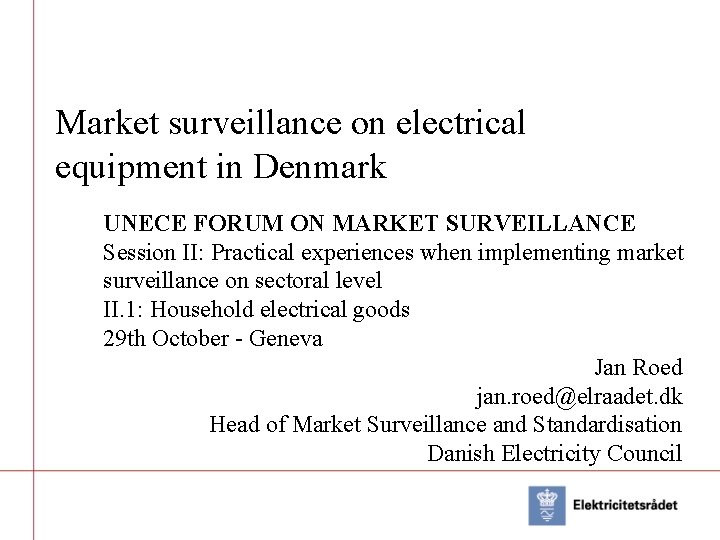 Market surveillance on electrical equipment in Denmark

UNECE FORUM ON MARKET SURVEILLANCE
Session II: Practical experiences when implementing market surveillance on sectoral level
II.1: Household electrical goods
29th October - Geneva

Jan Roed
jan.roed@elraadet.dk
Head of Market Surveillance and Standardisation
Danish Electricity Council

Elektricitetsrådet